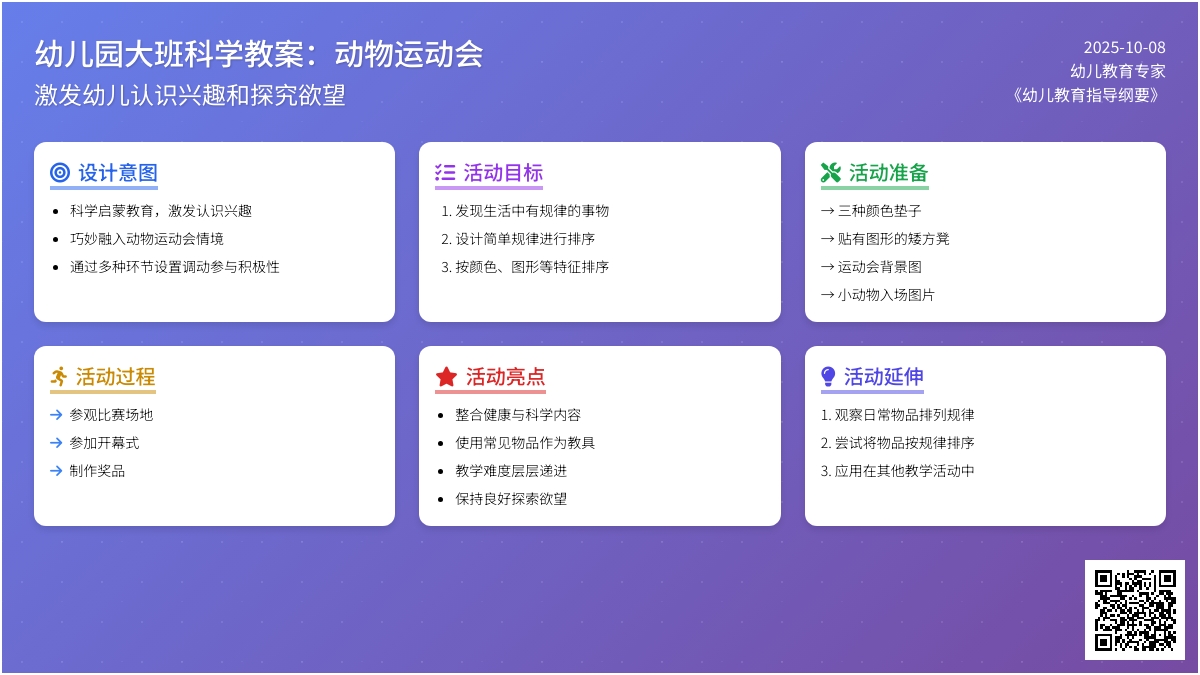 幼儿园大班科学教案：动物运动会
激发幼儿认识兴趣和探究欲望

2025-10-08
幼儿教育专家
《幼儿教育指导纲要》

设计意图
- 科学启蒙教育，激发认识兴趣
- 巧妙融入动物运动会情境
- 通过多种环节设置调动参与积极性

活动目标
1. 发现生活中有规律的事物
2. 设计简单规律进行排序
3. 按颜色、图形等特征排序

活动准备
→ 三种颜色垫子
→ 贴有图形的矮方凳
→ 运动会背景图
→ 小动物入场图片

活动过程
→ 参观比赛场地
→ 参加开幕式
→ 制作奖品

活动亮点
- 整合健康与科学内容
- 使用常见物品作为教具
- 教学难度层层递进
- 保持良好探索欲望

活动延伸
1. 观察日常物品排列规律
2. 尝试将物品按规律排序
3. 应用在其他教学活动中